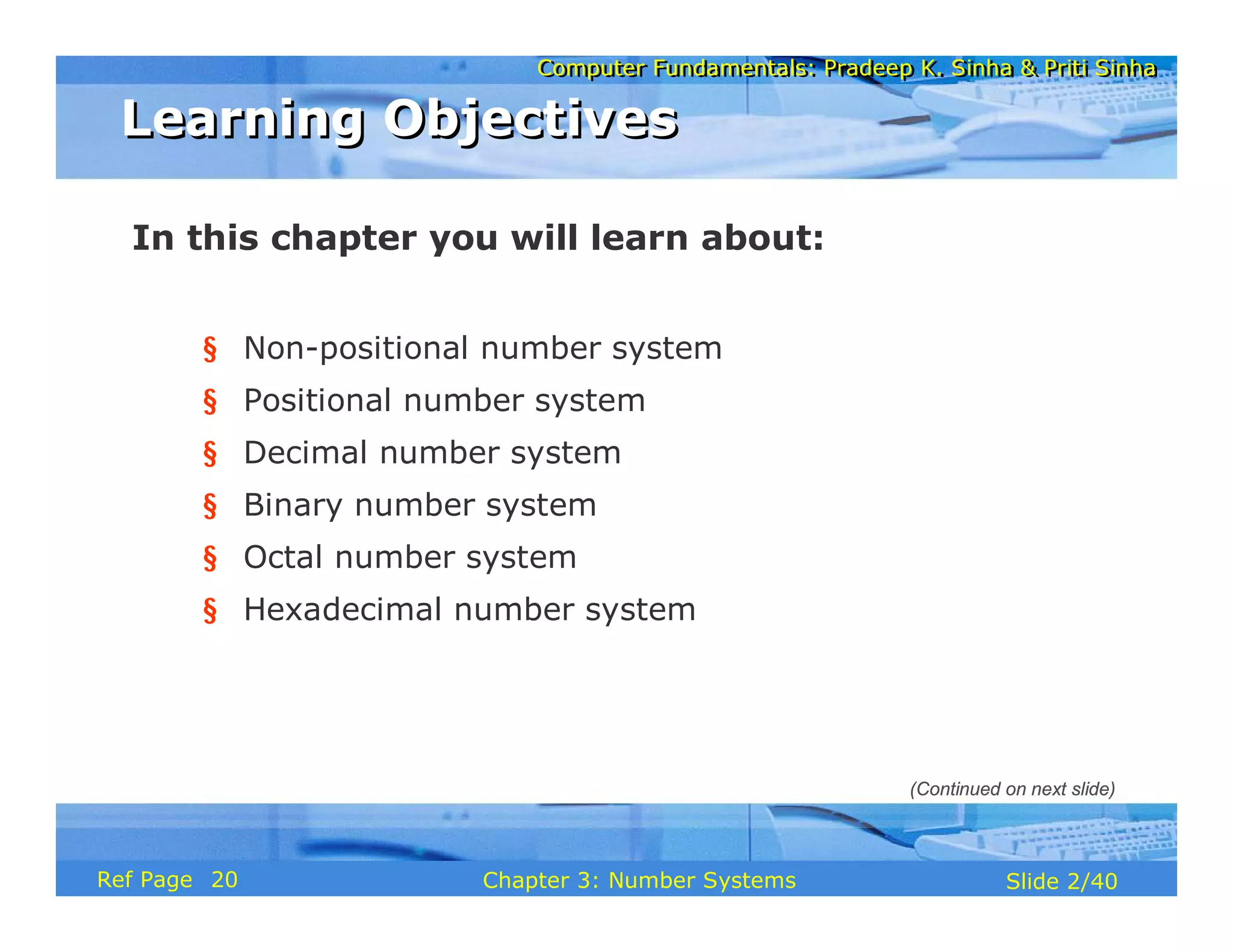 Computer Fundamentals: Pradeep K. Sinha & Priti Sinha

Learning Objectives

In this chapter you will learn about:

§ Non-positional number system
§ Positional number system
§ Decimal number system
§ Binary number system
§ Octal number system
§ Hexadecimal number system

(Continued on next slide)

Ref Page 20 Chapter 3: Number Systems Slide 2/40